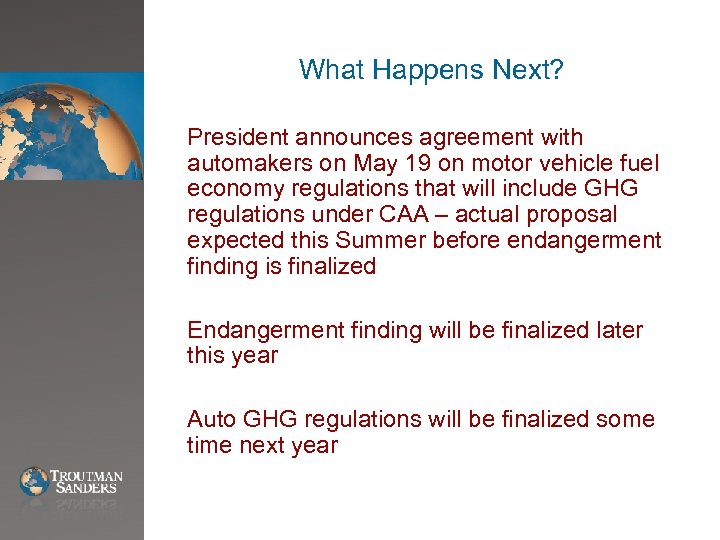 What Happens Next?

President announces agreement with automakers on May 19 on motor vehicle fuel economy regulations that will include GHG regulations under CAA – actual proposal expected this Summer before endangerment finding is finalized

Endangerment finding will be finalized later this year

Auto GHG regulations will be finalized some time next year

TROUTMAN SANDERS